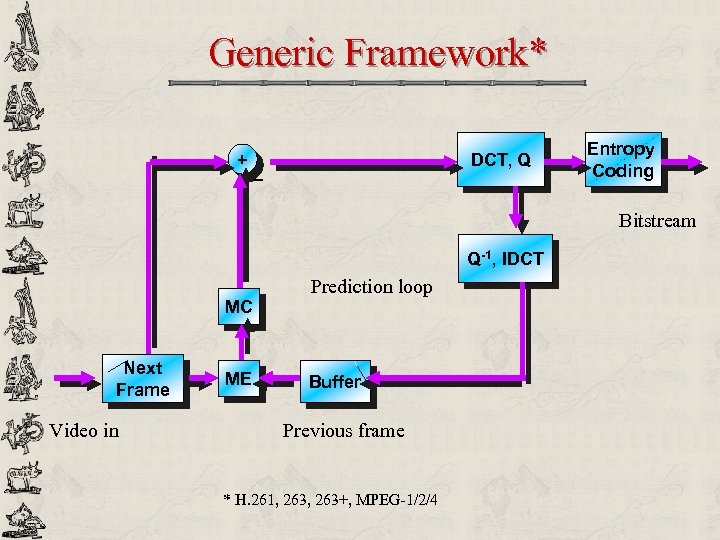 Generic Framework*

+

DCT, Q

Entropy Coding

Bitstream

$Q^{-1}$, IDCT

Prediction loop

MC

Next Frame

ME

Buffer

Video in

Previous frame

* H.261, 263, 263+, MPEG-1/2/4